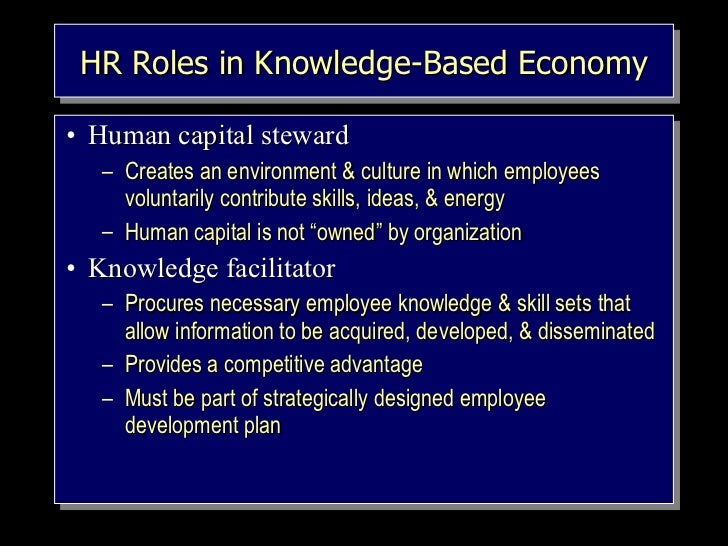 HR Roles in Knowledge-Based Economy

• Human capital steward
– Creates an environment & culture in which employees voluntarily contribute skills, ideas, & energy
– Human capital is not “owned” by organization

• Knowledge facilitator
– Procures necessary employee knowledge & skill sets that allow information to be acquired, developed, & disseminated
– Provides a competitive advantage
– Must be part of strategically designed employee development plan